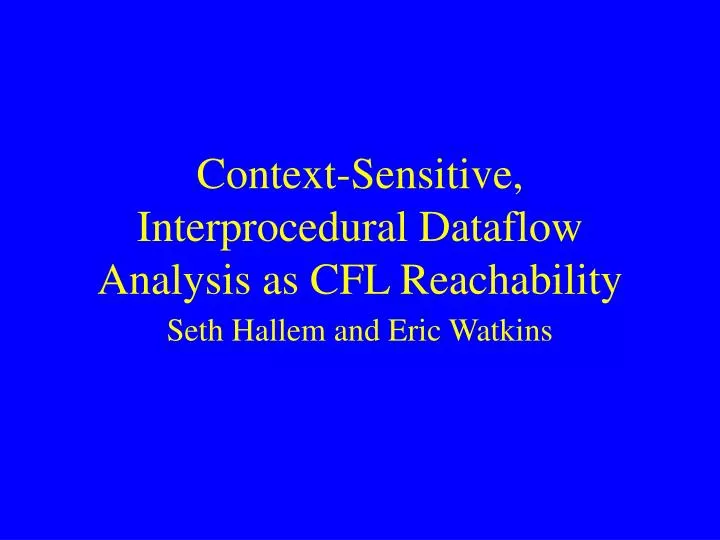 Context-Sensitive, Interprocedural Dataflow Analysis as CFL Reachability

Seth Hallem and Eric Watkins